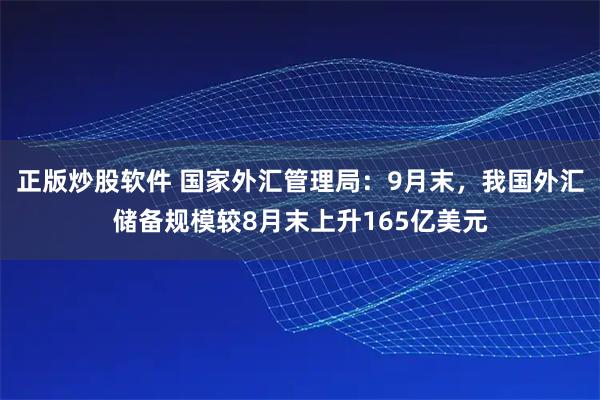 正版炒股软件 国家外汇管理局：9月末，我国外汇储备规模较8月末上升165亿美元